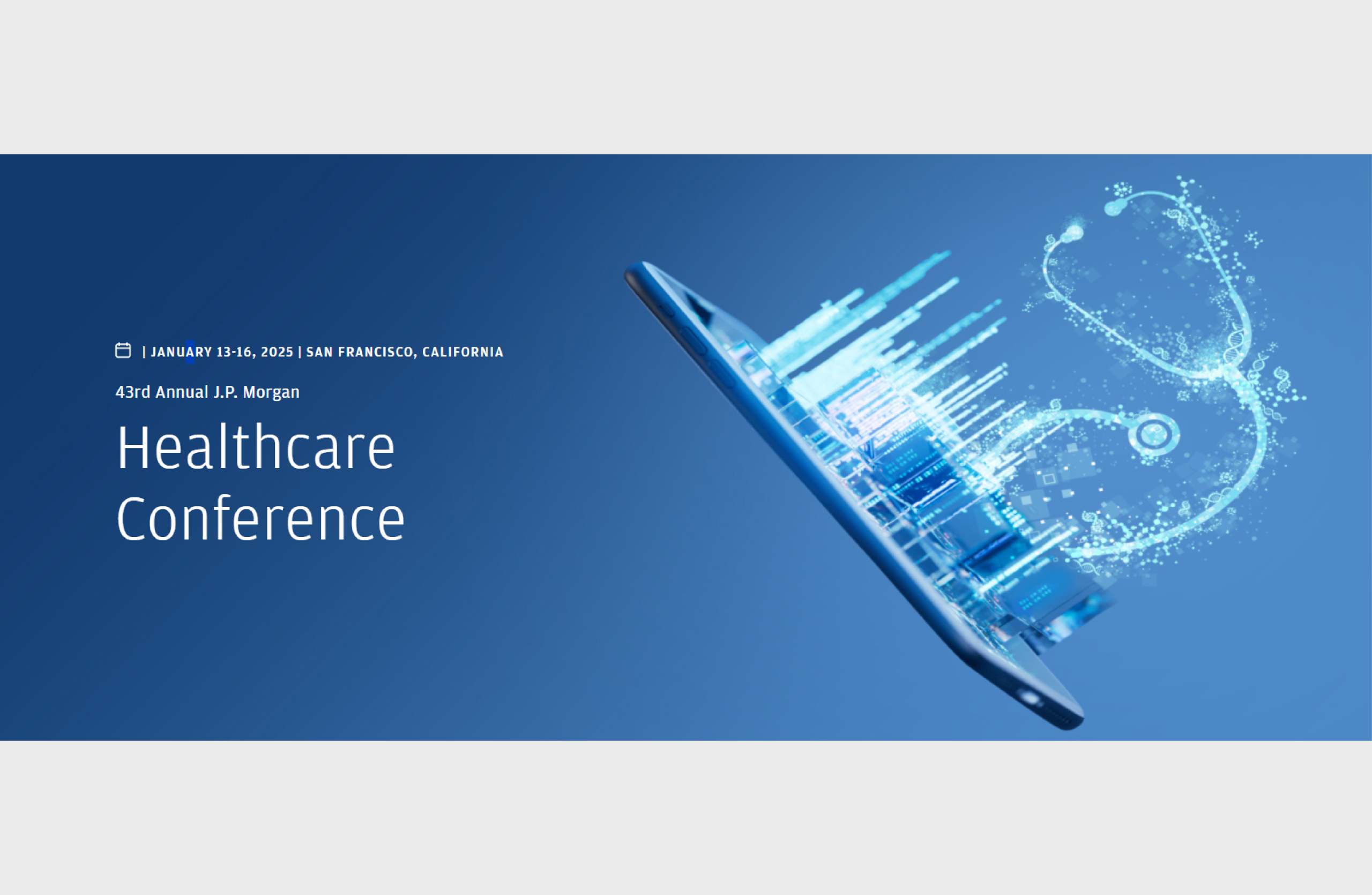 | JANUARY 13-16, 2025 | SAN FRANCISCO, CALIFORNIA

43rd Annual J.P. Morgan

Healthcare Conference